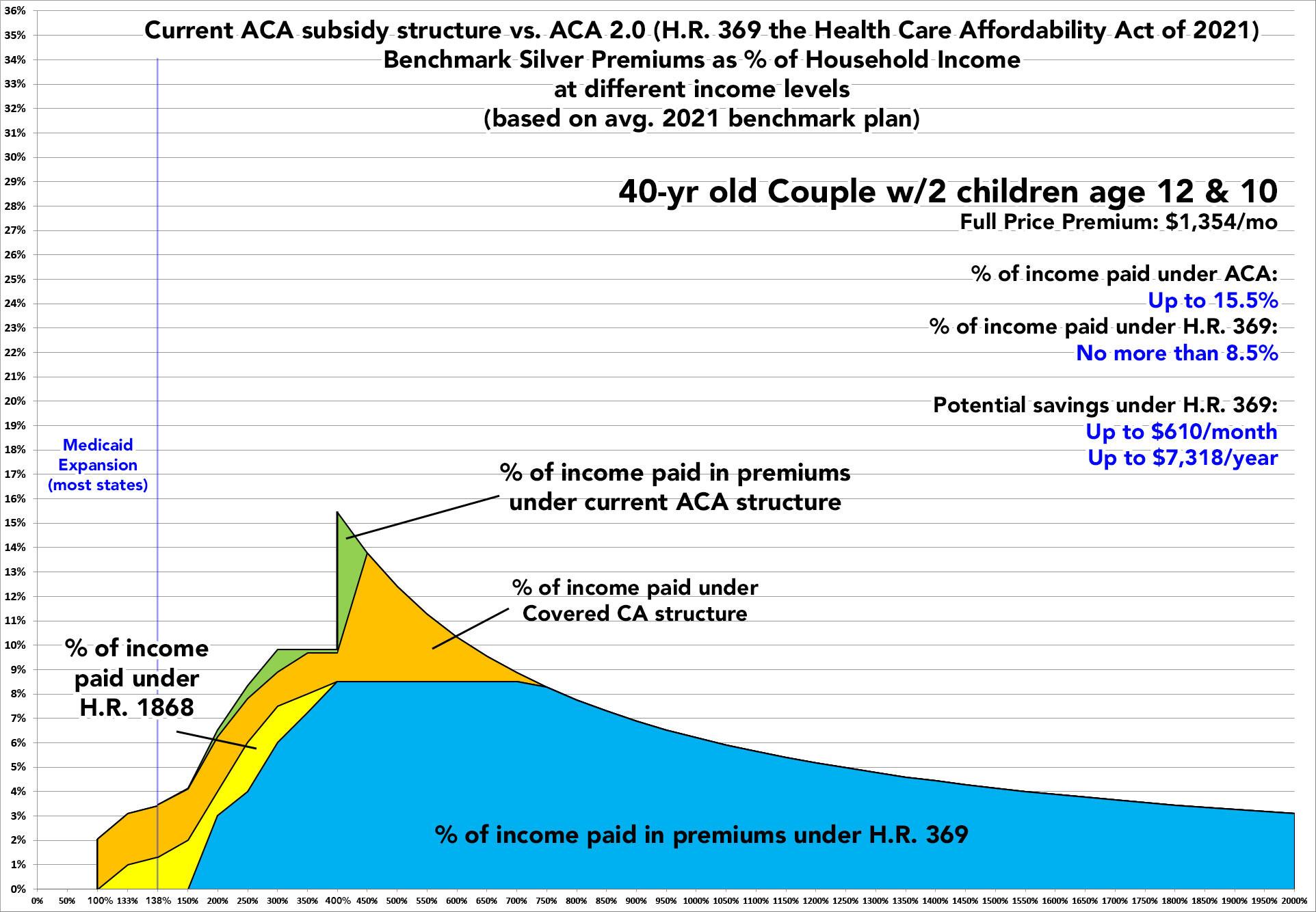 Current ACA subsidy structure vs. ACA 2.0 (H.R. 369 the Health Care Affordability Act of 2021)
Benchmark Silver Premiums as % of Household Income
at different income levels
(based on avg. 2021 benchmark plan)

40-yr old Couple w/2 children age 12 & 10
Full Price Premium: $1,354/mo

% of income paid under ACA:
Up to 15.5%
% of income paid under H.R. 369:
No more than 8.5%

Potential savings under H.R. 369:
Up to $610/month
Up to $7,318/year

Medicaid Expansion (most states)

% of income paid in premiums under current ACA structure

% of income paid under Covered CA structure

% of income paid under H.R. 1868

% of income paid in premiums under H.R. 369

36%
35%
34%
33%
32%
31%
30%
29%
28%
27%
26%
25%
24%
23%
22%
21%
20%
19%
18%
17%
16%
15%
14%
13%
12%
11%
10%
9%
8%
7%
6%
5%
4%
3%
2%
1%
0%

0% 50% 100% 133% 138% 150% 200% 250% 300% 350% 400% 450% 500% 550% 600% 650% 700% 750% 800% 850% 900% 950% 1000% 1050% 1100% 1150% 1200% 1250% 1300% 1350% 1400% 1450% 1500% 1550% 1600% 1650% 1700% 1750% 1800% 1850% 1900% 1950% 2000%